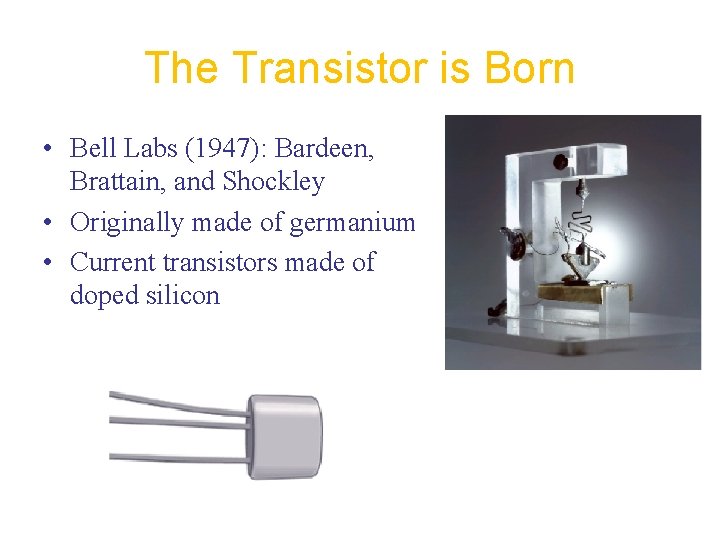 The Transistor is Born

• Bell Labs (1947): Bardeen, Brattain, and Shockley
• Originally made of germanium
• Current transistors made of doped silicon